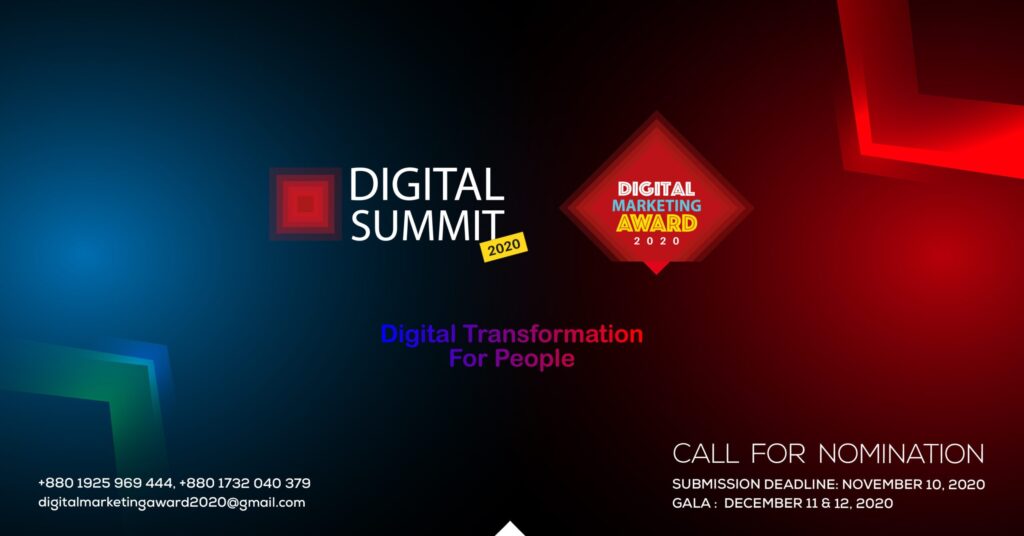 DIGITAL SUMMIT 2020

DIGITAL MARKETING AWARD 2020

Digital Transformation For People

+880 1925 969 444, +880 1732 040 379
digitalmarketingaward2020@gmail.com

CALL FOR NOMINATION
SUBMISSION DEADLINE: NOVEMBER 10, 2020
GALA : DECEMBER 11 & 12, 2020